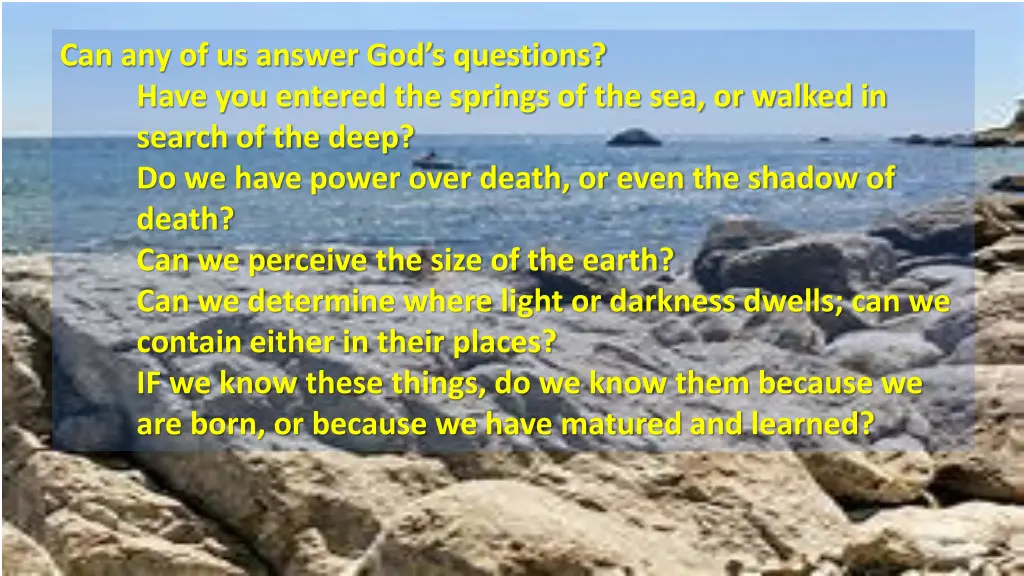 Can any of us answer God's questions?

Have you entered the springs of the sea, or walked in search of the deep?

Do we have power over death, or even the shadow of death?

Can we perceive the size of the earth?

Can we determine where light or darkness dwells; can we contain either in their places?

IF we know these things, do we know them because we are born, or because we have matured and learned?